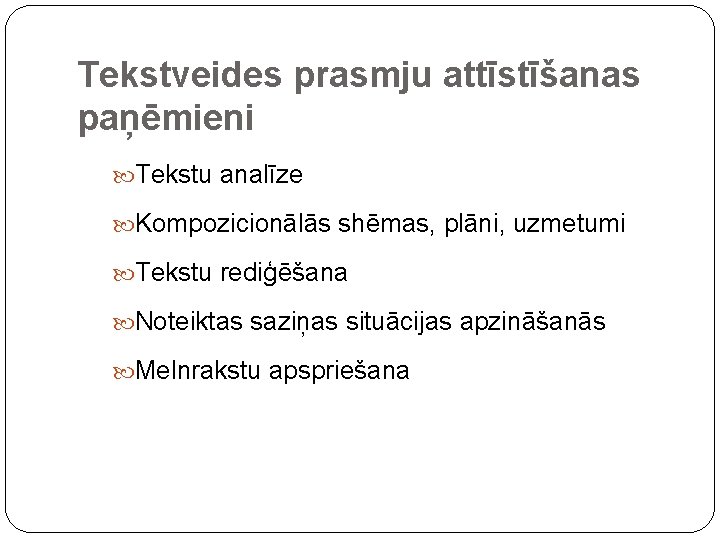 Tekstveides prasmju attīstīšanas paņēmieni

Tekstu analīze

Kompozicionālās shēmas, plāni, uzmetumi

Tekstu rediģēšana

Noteiktas saziņas situācijas apzināšanās

Melnrakstu apspriešana